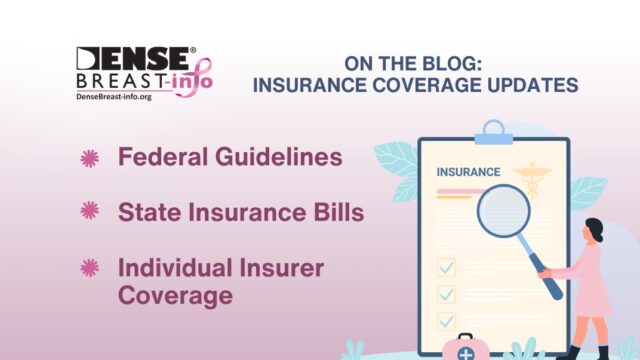 DENSE®
BREAST-info
DenseBreast-info.org

ON THE BLOG:
INSURANCE COVERAGE UPDATES

Federal Guidelines

State Insurance Bills

Individual Insurer Coverage

INSURANCE